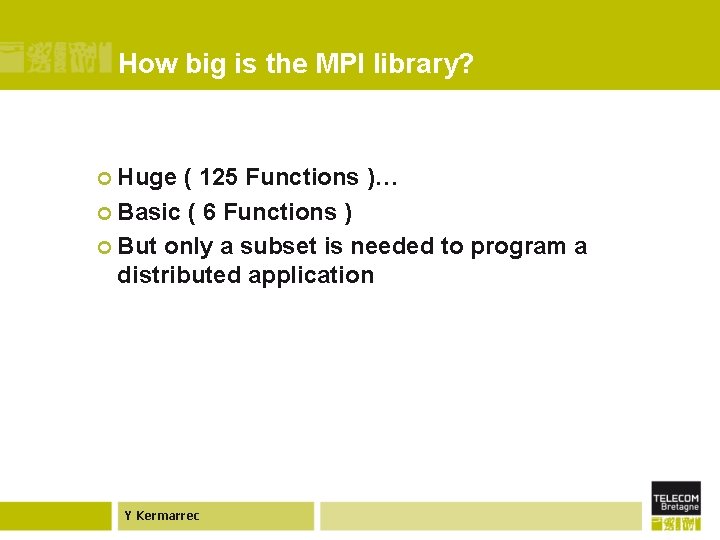 How big is the MPI library?

Huge ( 125 Functions )…

Basic ( 6 Functions )

But only a subset is needed to program a distributed application

Y Kermarrec

TELECOM Bretagne